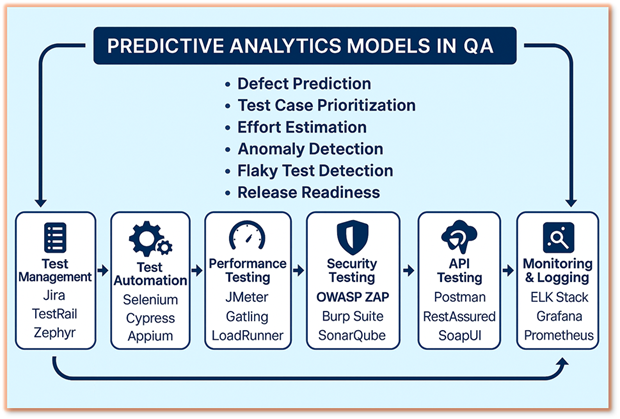 PREDICTIVE ANALYTICS MODELS IN QA

• Defect Prediction
• Test Case Prioritization
• Effort Estimation
• Anomaly Detection
• Flaky Test Detection
• Release Readiness

Test Management
Jira
TestRail
Zephyr

Test Automation
Selenium
Cypress
Appium

Performance Testing
JMeter
Gatling
LoadRunner

Security Testing
OWASP ZAP
Burp Suite
SonarQube

API Testing
Postman
RestAssured
SoapUI

Monitoring & Logging
ELK Stack
Grafana
Prometheus